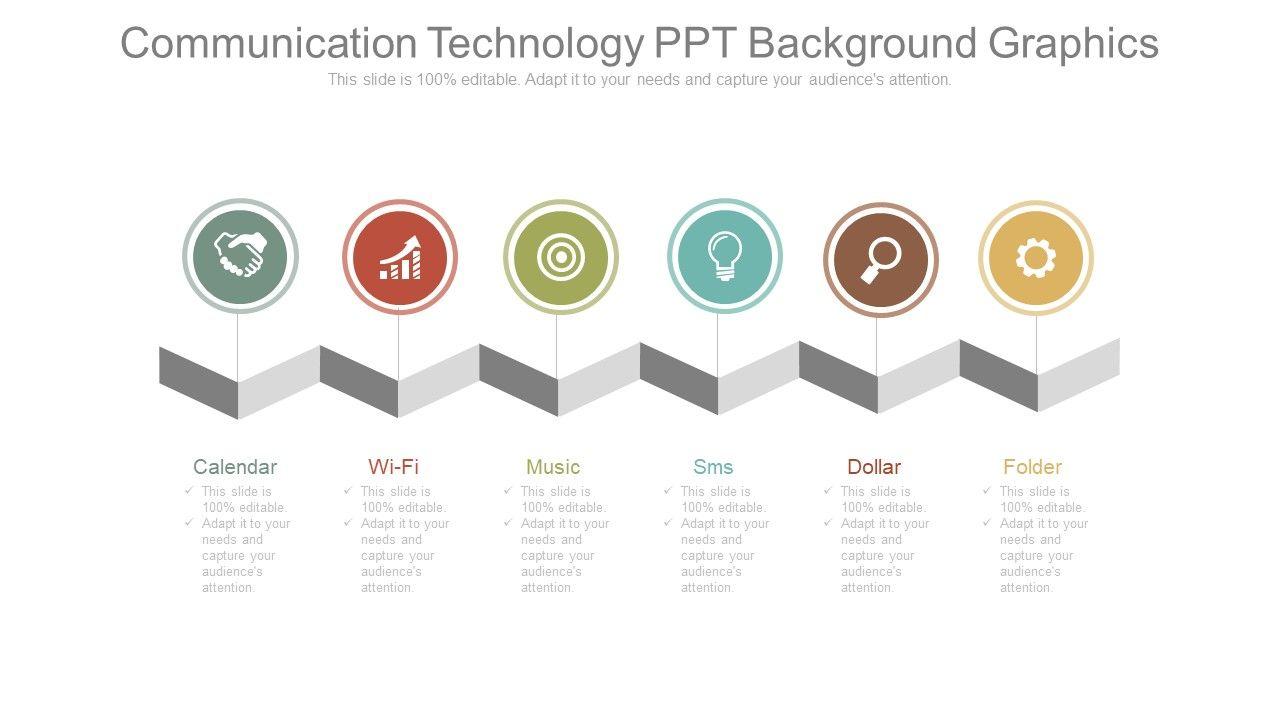 Communication Technology PPT Background Graphics
This slide is 100% editable. Adapt it to your needs and capture your audience's attention.

Calendar
✓ This slide is 100% editable.
✓ Adapt it to your needs and capture your audience's attention.

Wi-Fi
✓ This slide is 100% editable.
✓ Adapt it to your needs and capture your audience's attention.

Music
✓ This slide is 100% editable.
✓ Adapt it to your needs and capture your audience's attention.

Sms
✓ This slide is 100% editable.
✓ Adapt it to your needs and capture your audience's attention.

Dollar
✓ This slide is 100% editable.
✓ Adapt it to your needs and capture your audience's attention.

Folder
✓ This slide is 100% editable.
✓ Adapt it to your needs and capture your audience's attention.